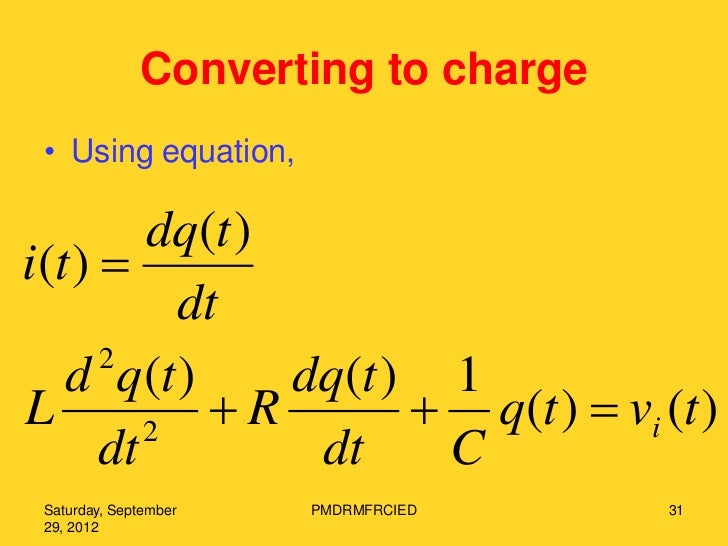 Converting to charge

• Using equation,

$i(t) = \frac{dq(t)}{dt}$

$L\frac{d^2q(t)}{dt^2} + R\frac{dq(t)}{dt} + \frac{1}{C}q(t) = v_i(t)$

Saturday, September 29, 2012

PMDRMFRCIED

31